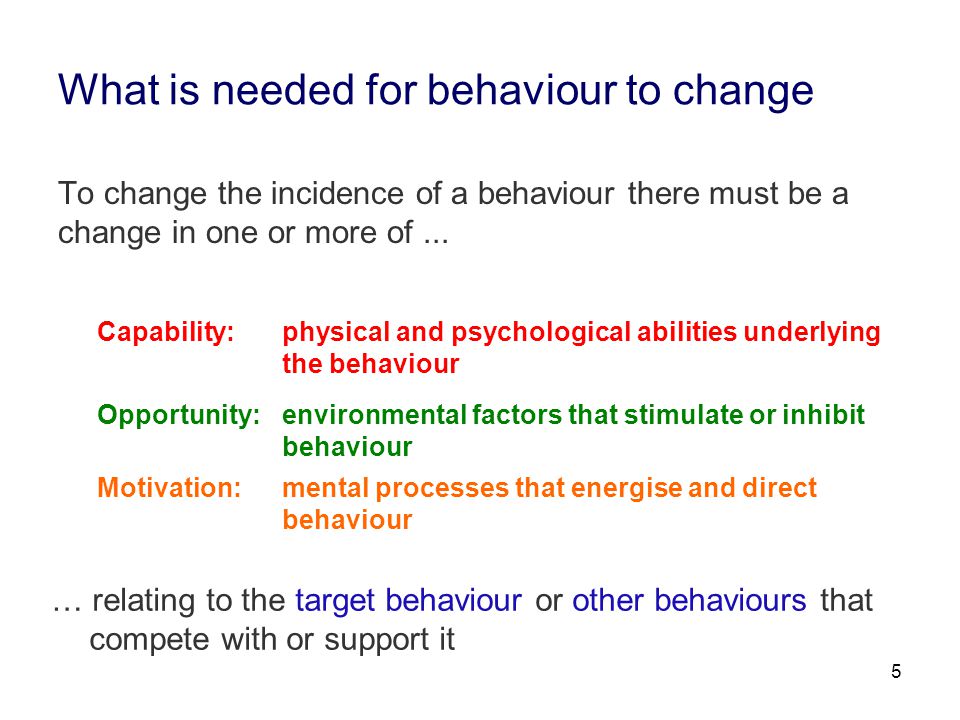 What is needed for behaviour to change

To change the incidence of a behaviour there must be a change in one or more of ...

Capability: physical and psychological abilities underlying the behaviour

Opportunity: environmental factors that stimulate or inhibit behaviour

Motivation: mental processes that energise and direct behaviour

… relating to the target behaviour or other behaviours that compete with or support it

5